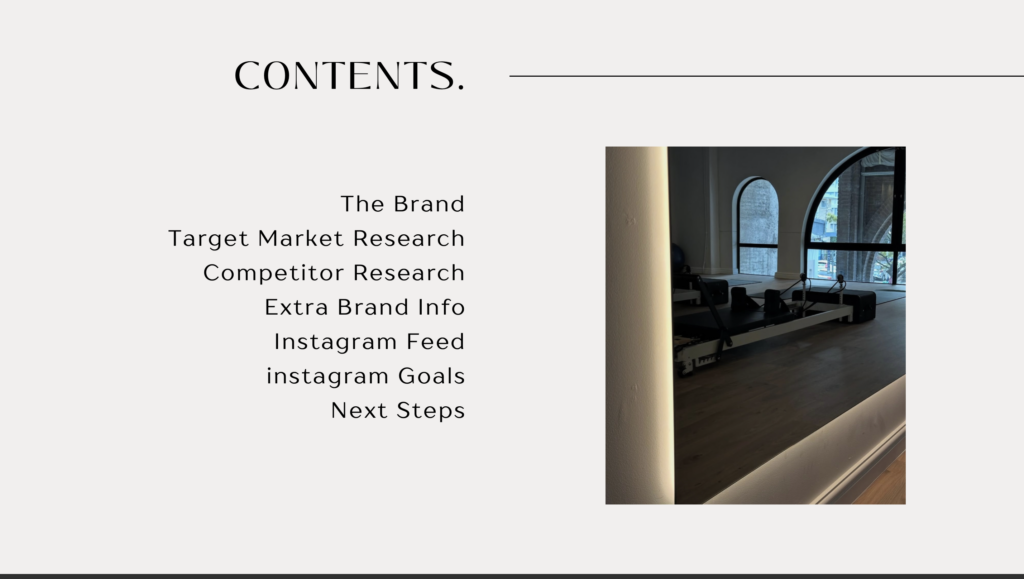 CONTENTS.

The Brand
Target Market Research
Competitor Research
Extra Brand Info
Instagram Feed
instagram Goals
Next Steps